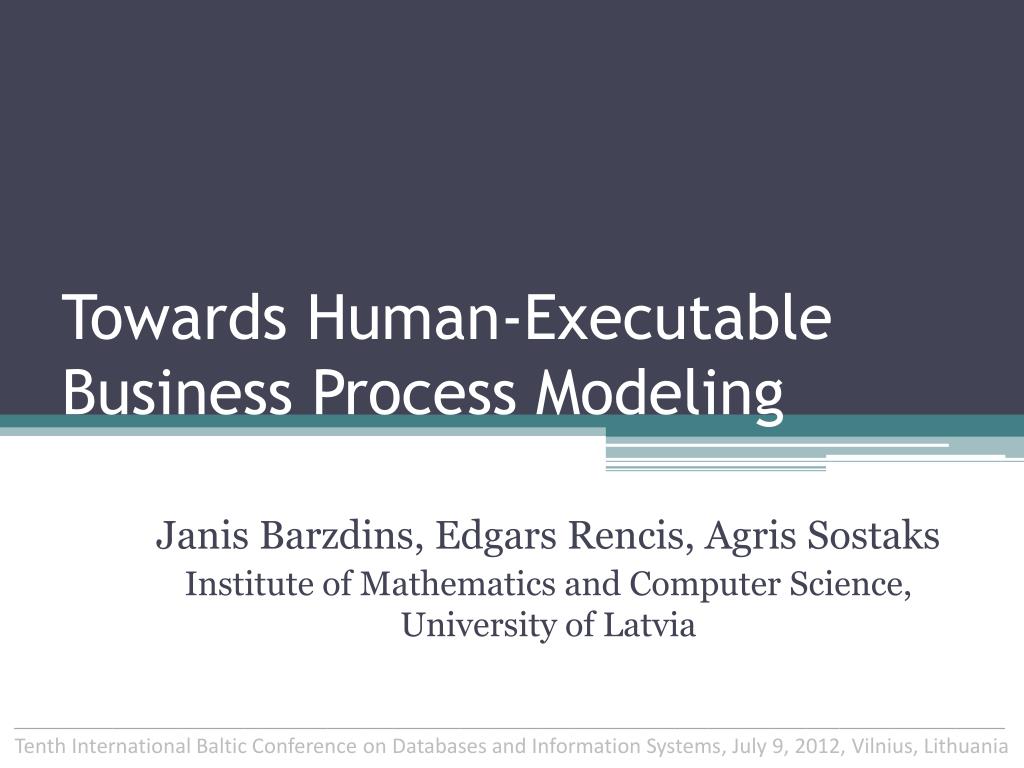 Towards Human-Executable Business Process Modeling

Janis Barzdins, Edgars Rencis, Agris Sostaks

Institute of Mathematics and Computer Science, University of Latvia

Tenth International Baltic Conference on Databases and Information Systems, July 9, 2012, Vilnius, Lithuania